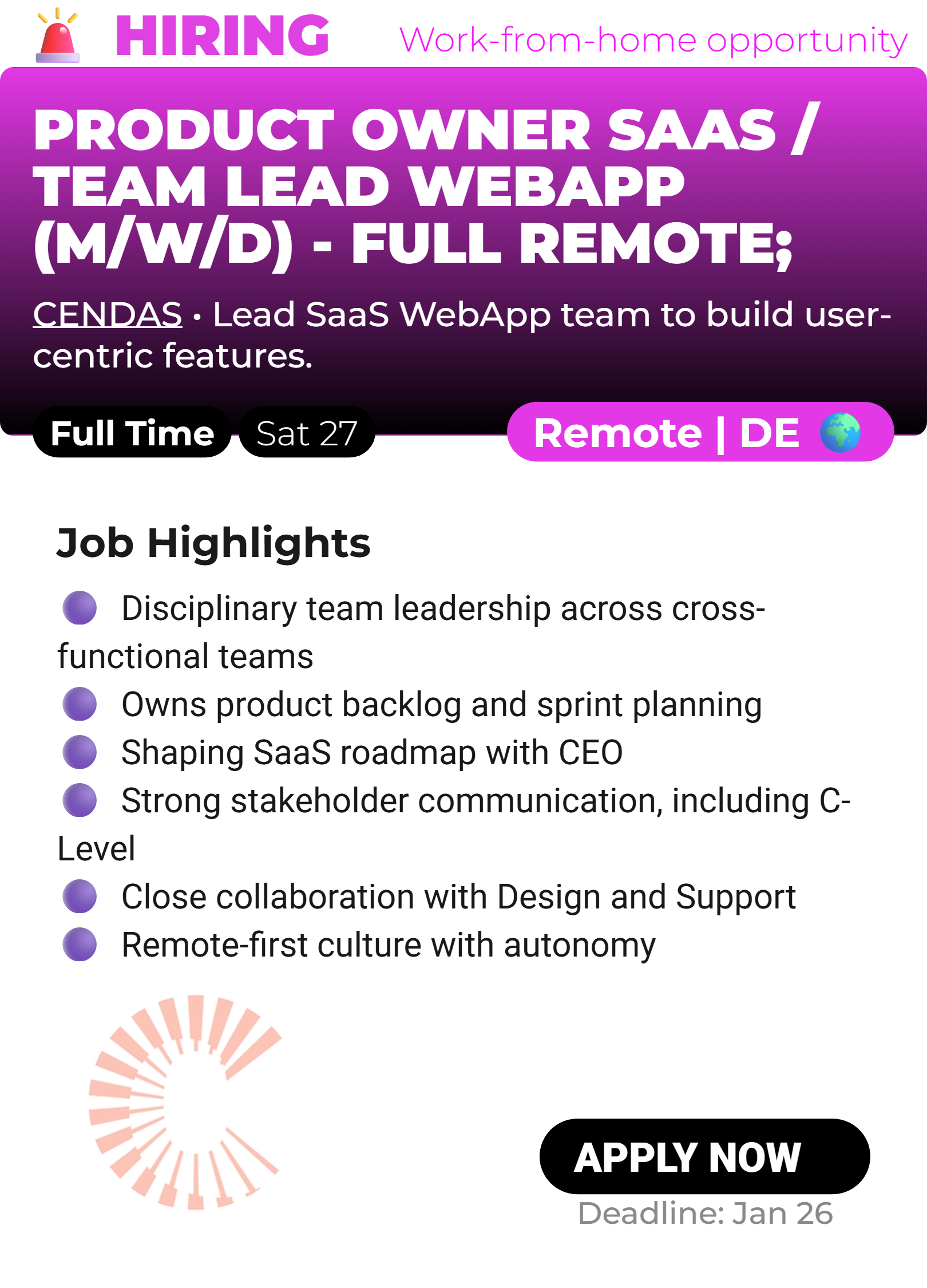 HIRING Work-from-home opportunity

PRODUCT OWNER SAAS / TEAM LEAD WEBAPP (M/W/D) - FULL REMOTE;

CENDAS • Lead SaaS WebApp team to build user-centric features.

Full Time Sat 27 Remote | DE

Job Highlights

Disciplinary team leadership across cross-functional teams
Owns product backlog and sprint planning
Shaping SaaS roadmap with CEO
Strong stakeholder communication, including C-Level
Close collaboration with Design and Support
Remote-first culture with autonomy

APPLY NOW
Deadline: Jan 26